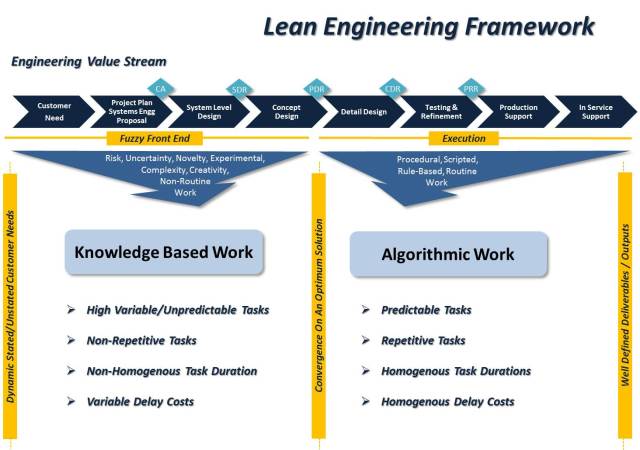 Lean Engineering Framework

Engineering Value Stream

CA SDR PDR CDR PRR

Customer Need

Project Plan Systems Engg Proposal

System Level Design

Concept Design

Detail Design

Testing & Refinement

Production Support

In Service Support

Fuzzy Front End

Execution

Risk, Uncertainty, Novelty, Experimental, Complexity, Creativity, Non-Routine Work

Procedural, Scripted, Rule-Based, Routine Work

Dynamic Stated/Unstated Customer Needs

Knowledge Based Work

➢ High Variable/Unpredictable Tasks

➢ Non-Repetitive Tasks

➢ Non-Homogenous Task Duration

➢ Variable Delay Costs

Convergence On An Optimum Solution

Algorithmic Work

➢ Predictable Tasks

➢ Repetitive Tasks

➢ Homogenous Task Durations

➢ Homogenous Delay Costs

Well Defined Deliverables / Outputs